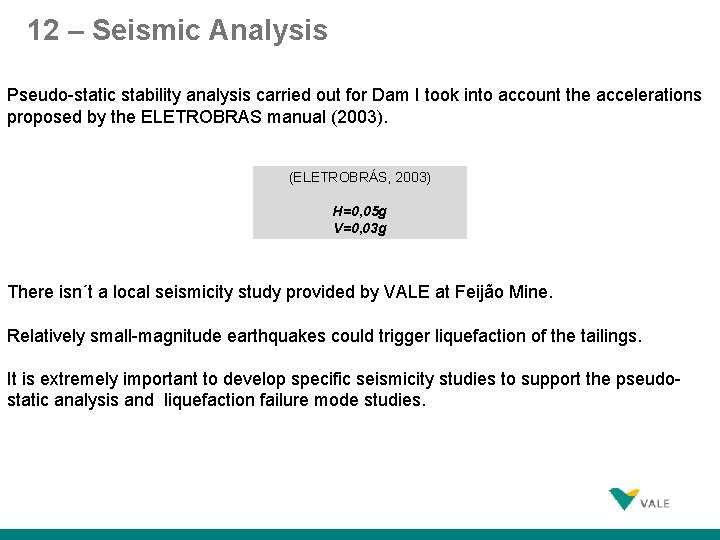 12 – Seismic Analysis

Pseudo-static stability analysis carried out for Dam I took into account the accelerations proposed by the ELETROBRAS manual (2003).

(ELETROBRÁS, 2003)

H=0,05g
V=0,03g

There isn´t a local seismicity study provided by VALE at Feijão Mine.

Relatively small-magnitude earthquakes could trigger liquefaction of the tailings.

It is extremely important to develop specific seismicity studies to support the pseudo-static analysis and liquefaction failure mode studies.

VALE